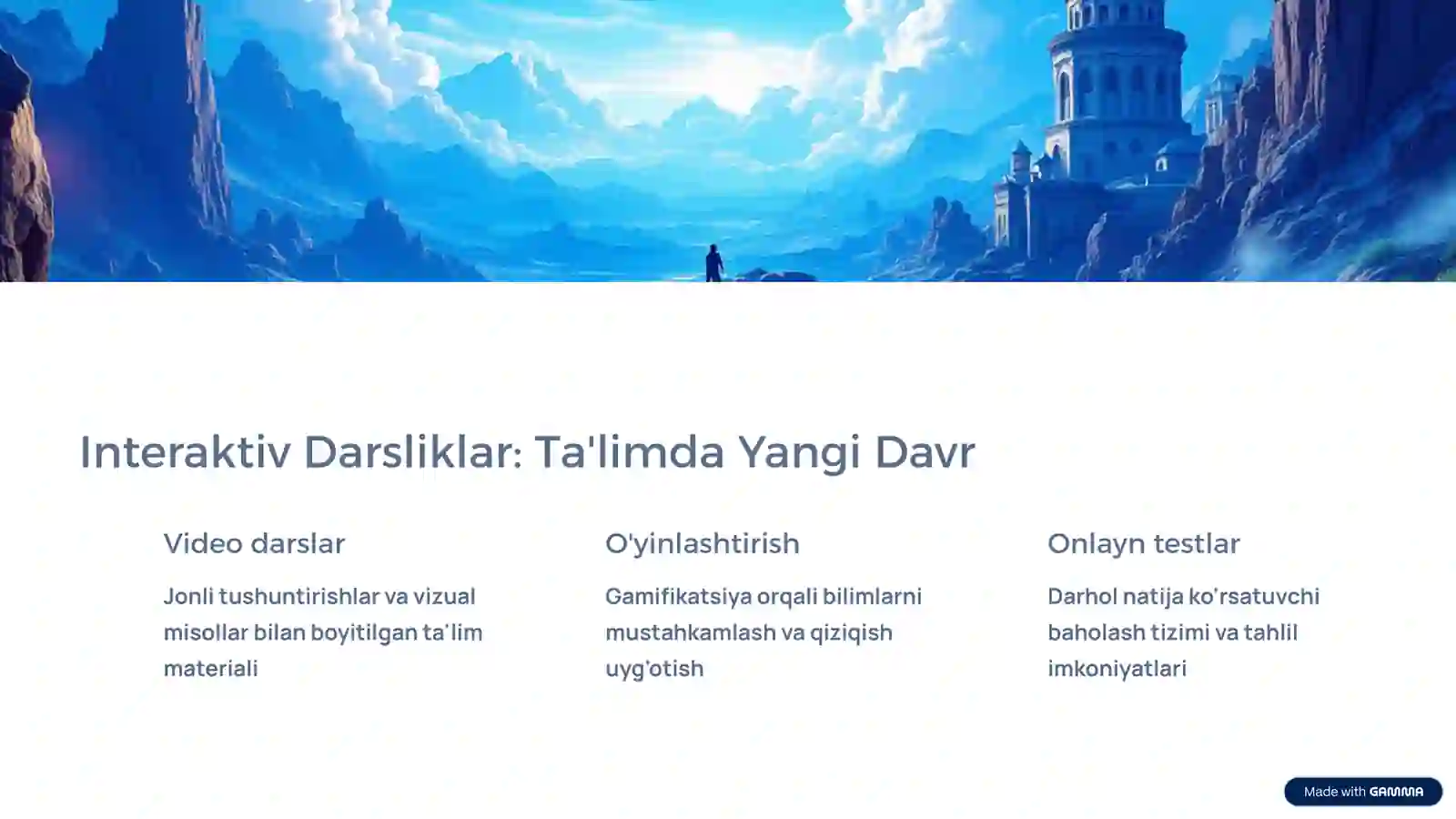 Interaktiv Darsliklar: Ta'limda Yangi Davr

Video darslar

Jonli tushuntirishlar va vizual misollar bilan boyitilgan ta'lim materiali

O'yinlashtirish

Gamifikatsiya orqali bilimlarni mustahkamlash va qiziqish uyg'otish

Onlayn testlar

Darhol natija ko'rsatuvchi baholash tizimi va tahlil imkoniyatlari

Made with GAMMA